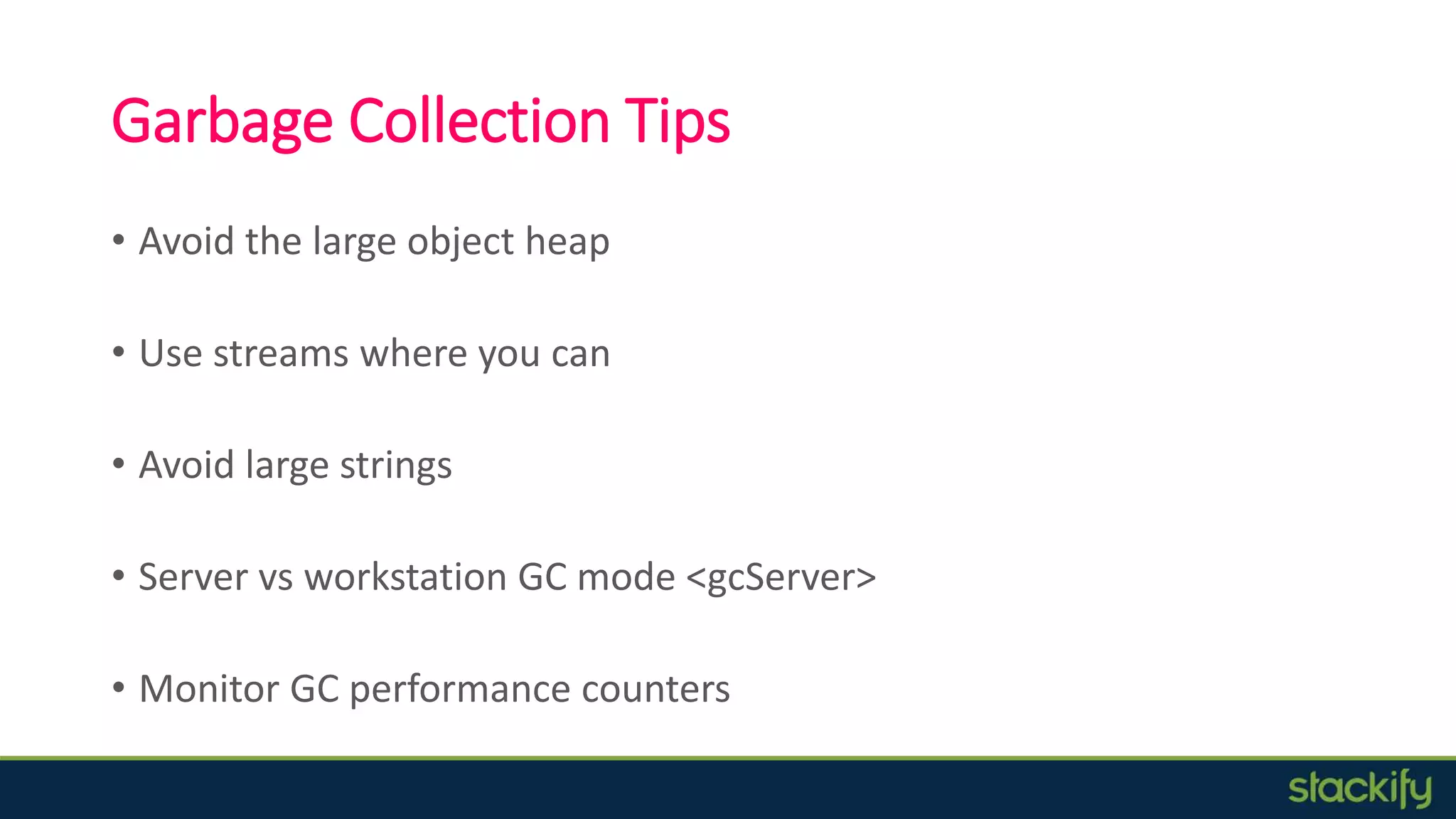 Garbage Collection Tips

• Avoid the large object heap

• Use streams where you can

• Avoid large strings

• Server vs workstation GC mode <gcServer>

• Monitor GC performance counters

stackify